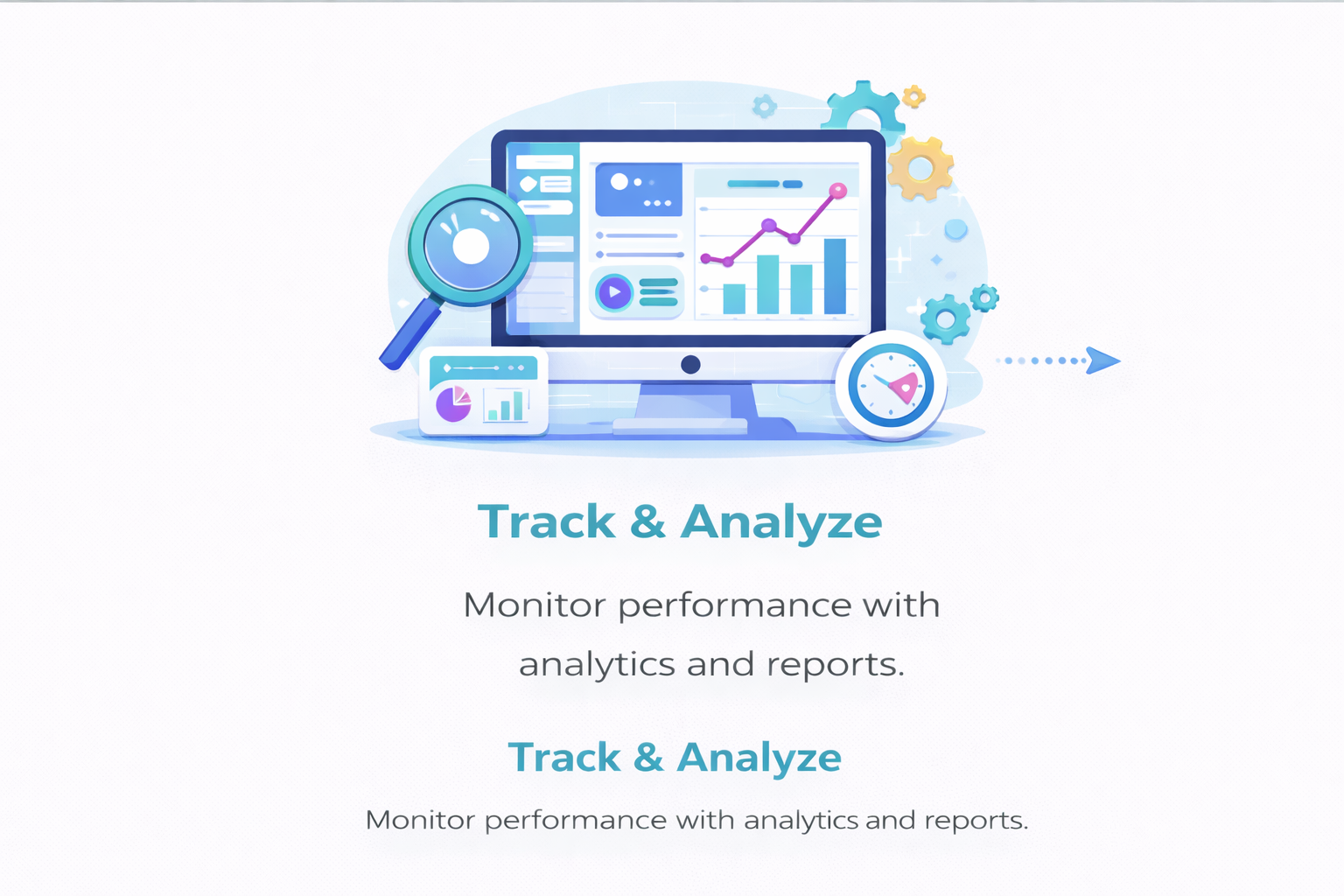 Track & Analyze

Monitor performance with analytics and reports.

Track & Analyze

Monitor performance with analytics and reports.